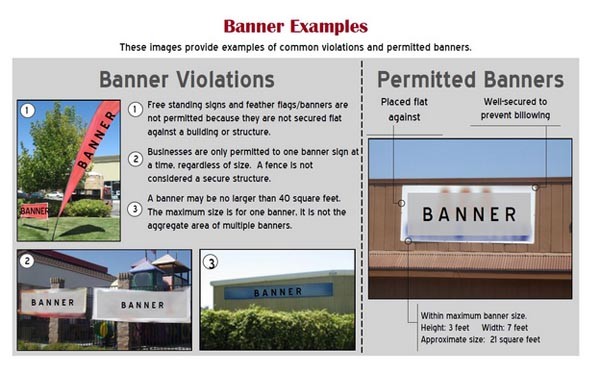 Banner Examples

These images provide examples of common violations and permitted banners.

Banner Violations

1

BANNER

BANNER

1 Free standing signs and feather flags/banners are not permitted because they are not secured flat against a building or structure.

2 Businesses are only permitted to one banner sign at a time, regardless of size. A fence is not considered a secure structure.

3 A banner may be no larger than 40 square feet. The maximum size is for one banner. It is not the aggregate area of multiple banners.

2

BANNER

BANNER

3

BANNER

Permitted Banners

Placed flat against

Well-secured to prevent billowing

BANNER

Within maximum banner size.
Height: 3 feet Width: 7 feet
Approximate size: 21 square feet